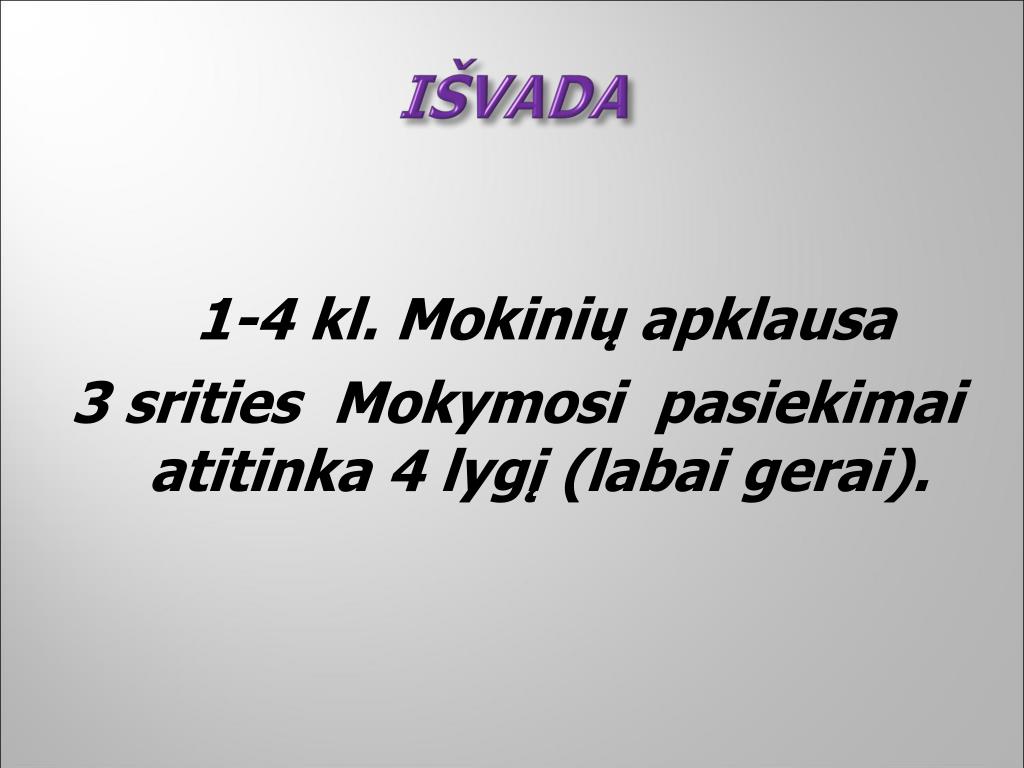 IŠVADA

1-4 kl. Mokinių apklausa
3 srities  Mokymosi  pasiekimai atitinka 4 lygį (labai gerai).